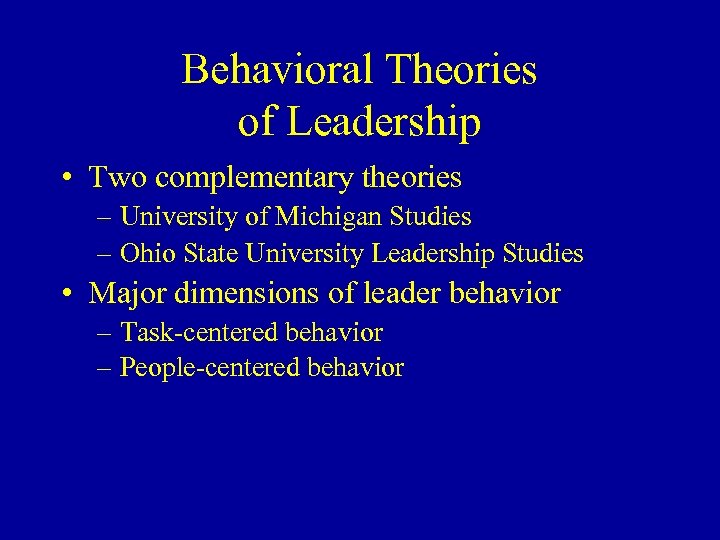 Behavioral Theories of Leadership

• Two complementary theories
– University of Michigan Studies
– Ohio State University Leadership Studies
• Major dimensions of leader behavior
– Task-centered behavior
– People-centered behavior